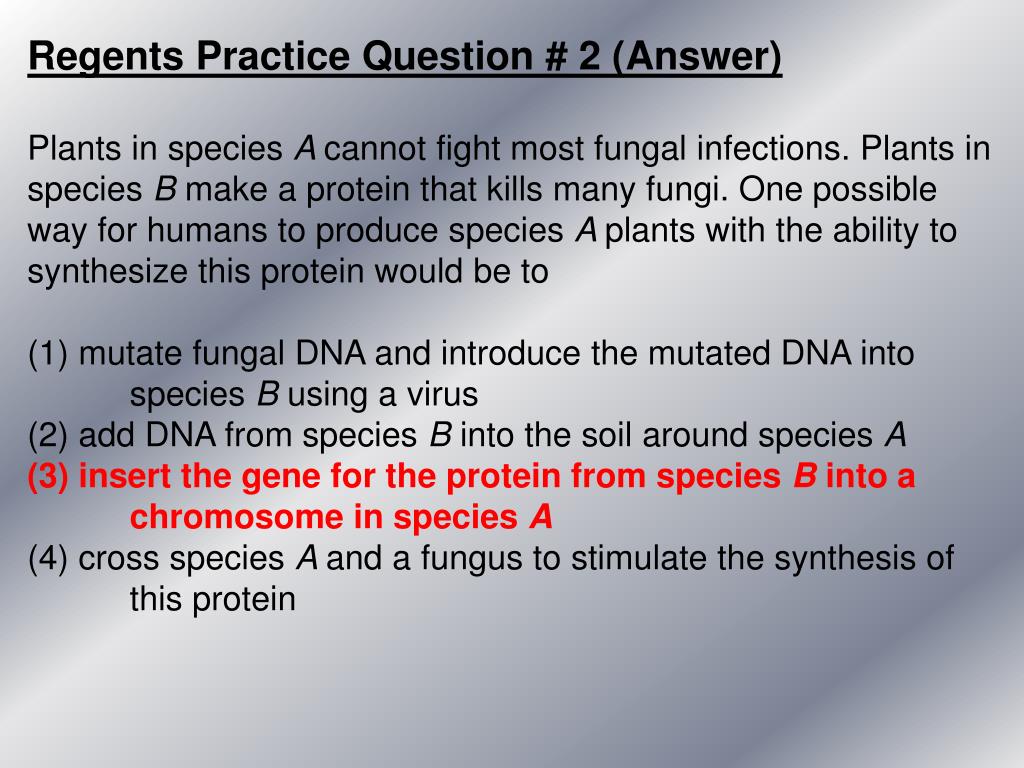 Regents Practice Question # 2 (Answer)

Plants in species A cannot fight most fungal infections. Plants in species B make a protein that kills many fungi. One possible way for humans to produce species A plants with the ability to synthesize this protein would be to

(1) mutate fungal DNA and introduce the mutated DNA into species B using a virus
(2) add DNA from species B into the soil around species A
(3) insert the gene for the protein from species B into a chromosome in species A
(4) cross species A and a fungus to stimulate the synthesis of this protein